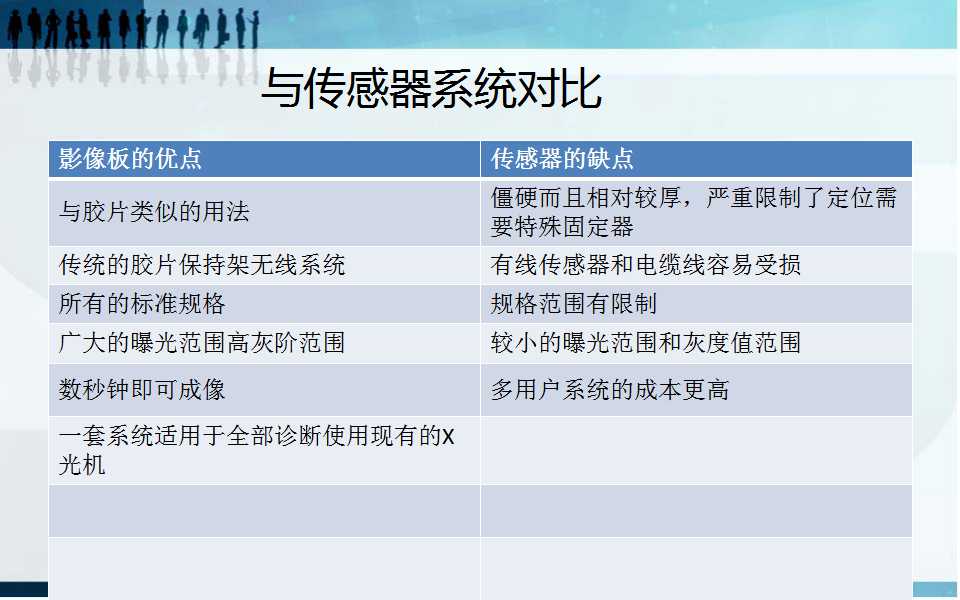 与传感器系统对比

| 影像板的优点 | 传感器的缺点 |
|---|---|
| 与胶片类似的用法 | 僵硬而且相对较厚，严重限制了定位需要特殊固定器 |
| 传统的胶片保持架无线系统 | 有线传感器和电缆线容易受损 |
| 所有的标准规格 | 规格范围有限制 |
| 广大的曝光范围高灰阶范围 | 较小的曝光范围和灰度值范围 |
| 数秒钟即可成像 | 多用户系统的成本更高 |
| 一套系统适用于全部诊断使用现有的X光机 | |
| | |
| | |